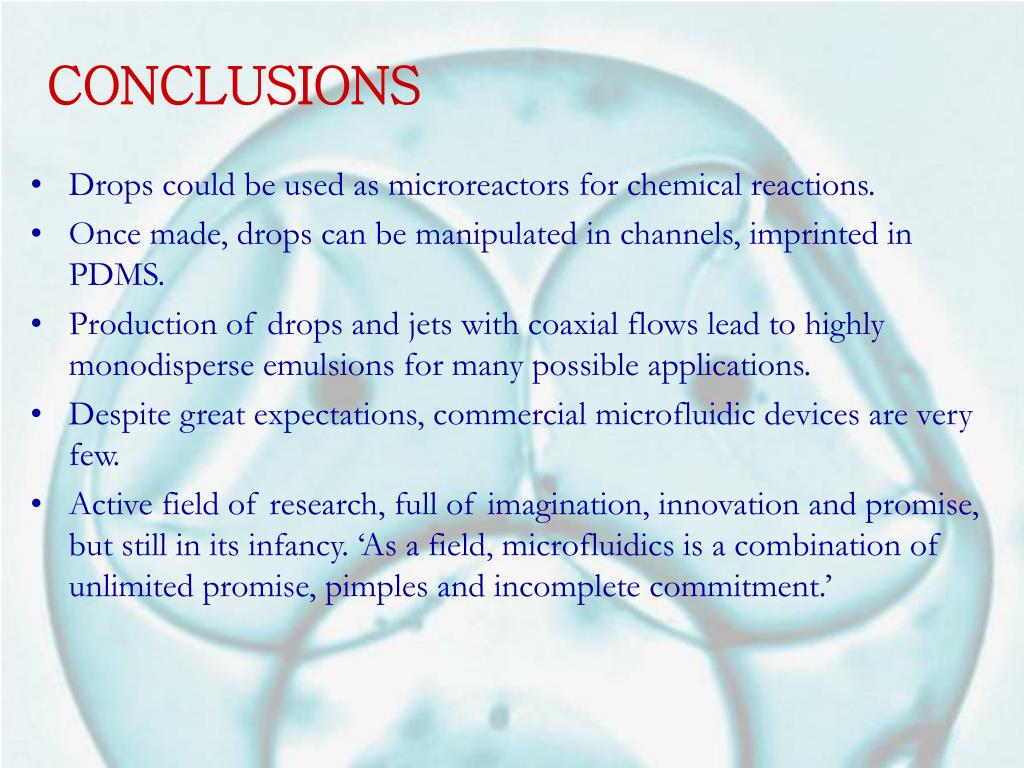 CONCLUSIONS

• Drops could be used as microreactors for chemical reactions.
• Once made, drops can be manipulated in channels, imprinted in PDMS.
• Production of drops and jets with coaxial flows lead to highly monodisperse emulsions for many possible applications.
• Despite great expectations, commercial microfluidic devices are very few.
• Active field of research, full of imagination, innovation and promise, but still in its infancy. ‘As a field, microfluidics is a combination of unlimited promise, pimples and incomplete commitment.’